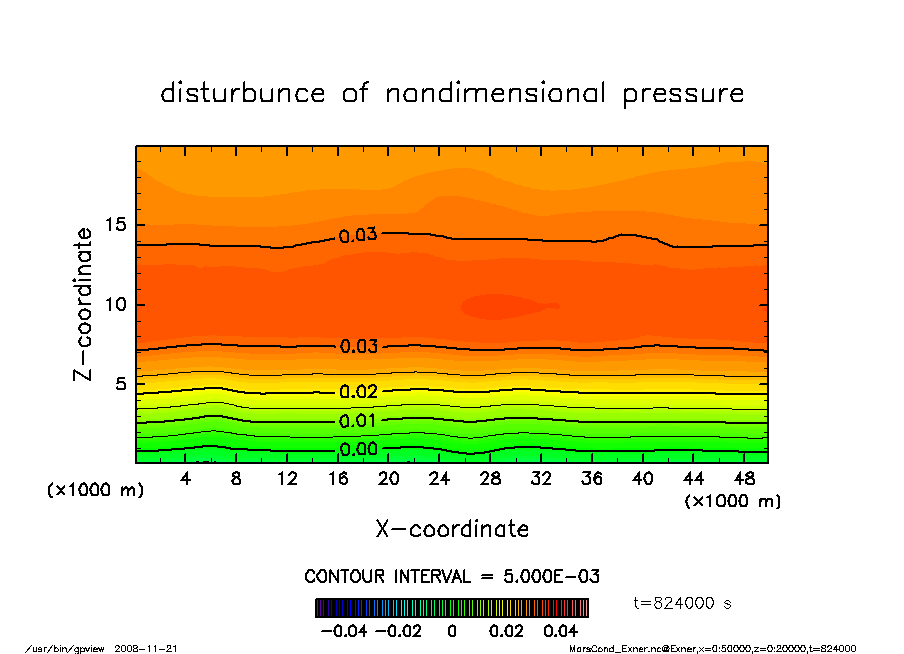 disturbunce of nondimensional pressure

Z-coordinate

15

10

5

0.03

0.03

0.02

0.01

0.00

(×1000 m)

4 8 12 16 20 24 28 32 36 40 44 48

(×1000 m)

X-coordinate

CONTOUR INTERVAL = 5.000E-03

t=824000 s

-0.04 -0.02 0 0.02 0.04

/usr/bin/gpview 2008-11-21

MarsCond_Exner.nc@Exner,x=0:50000,z=0:20000,t=824000